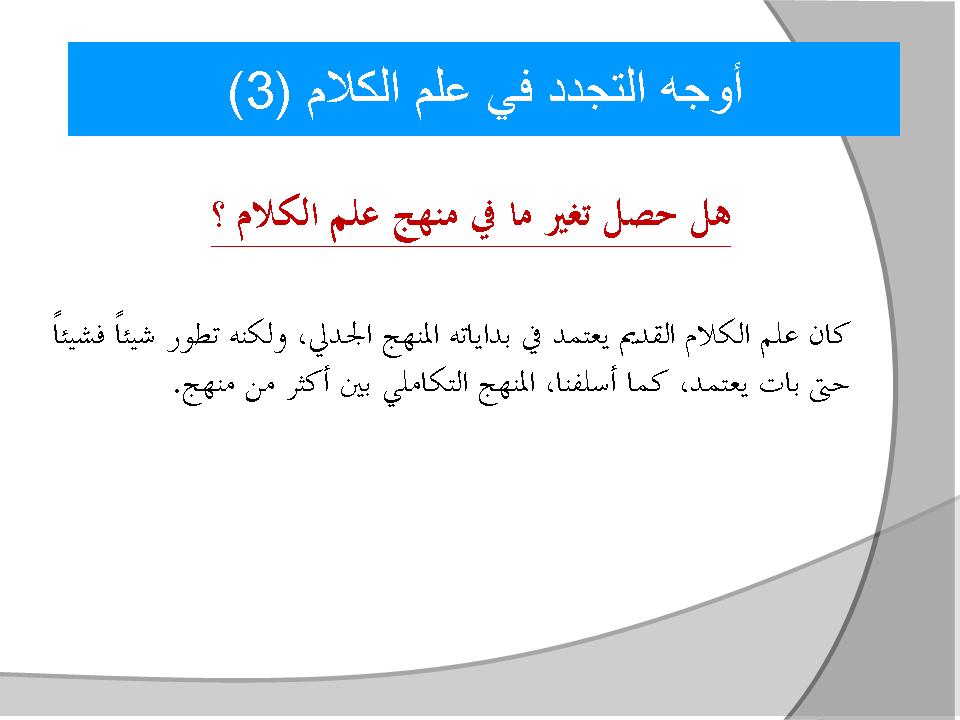 أوجه التجدد في علم الكلام (3)

هل حصل تغير ما في منهج علم الكلام ؟

كان علم الكلام القديم يعتمد في بداياته المنهج الجدلي، ولكنه تطور شيئاً فشيئاً حتى بات يعتمد، كما أسلفنا، المنهج التكاملي بين أكثر من منهج.